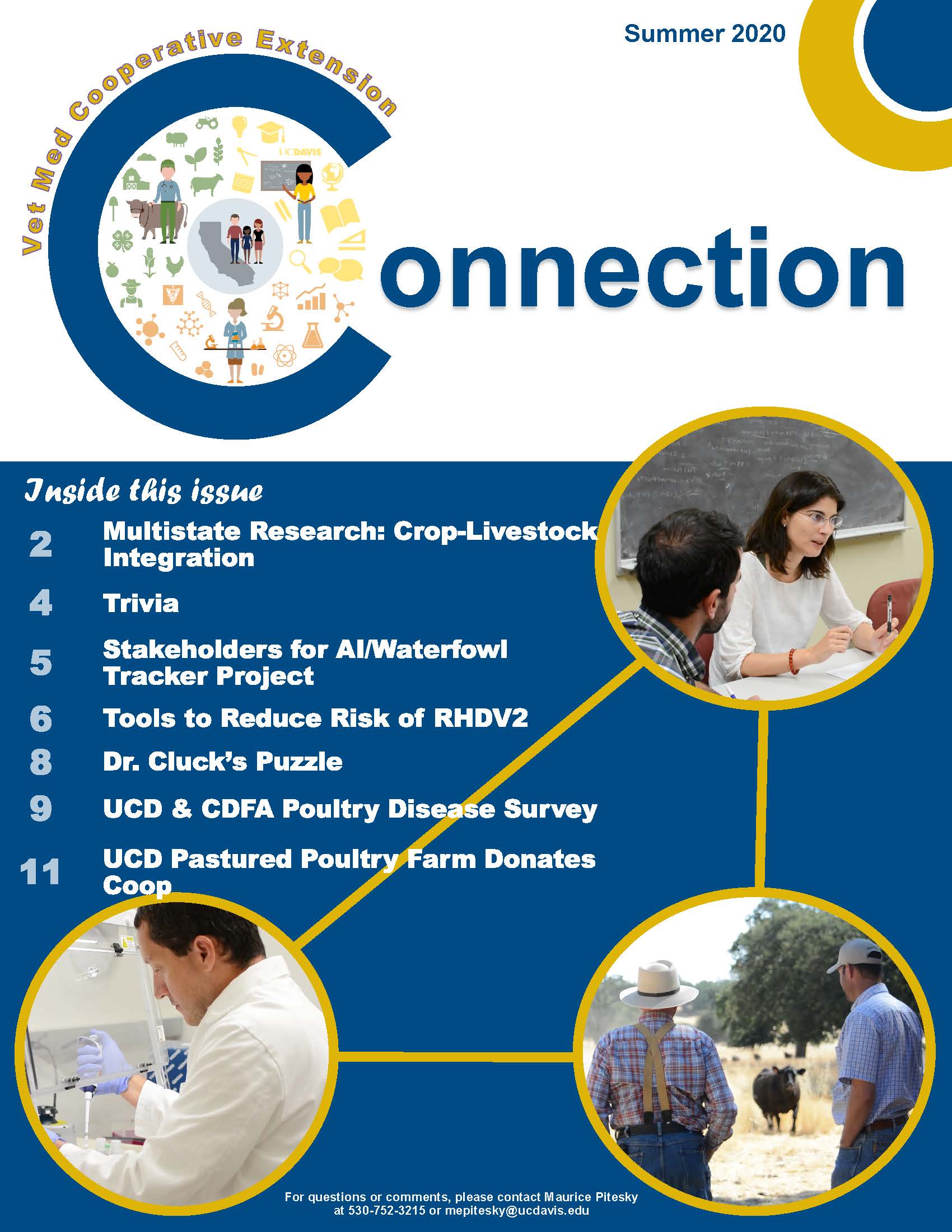 Summer 2020

Vet Med Cooperative Extension

UCDAVIS

Connection

Inside this issue

2 Multistate Research: Crop-Livestock Integration

4 Trivia

5 Stakeholders for AI/Waterfowl Tracker Project

6 Tools to Reduce Risk of RHDV2

8 Dr. Cluck's Puzzle

9 UCD & CDFA Poultry Disease Survey

11 UCD Pastured Poultry Farm Donates Coop

For questions or comments, please contact Maurice Pitesky at 530-752-3215 or mepitesky@ucdavis.edu